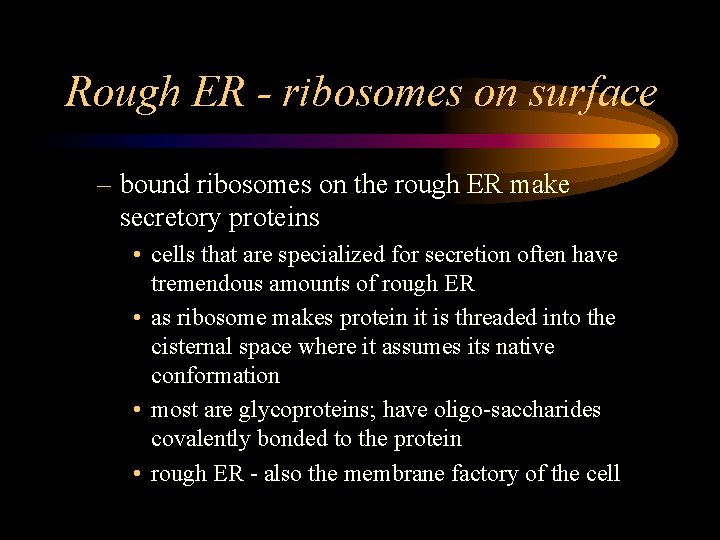 Rough ER - ribosomes on surface

– bound ribosomes on the rough ER make secretory proteins

• cells that are specialized for secretion often have tremendous amounts of rough ER

• as ribosome makes protein it is threaded into the cisternal space where it assumes its native conformation

• most are glycoproteins; have oligo-saccharides covalently bonded to the protein

• rough ER - also the membrane factory of the cell